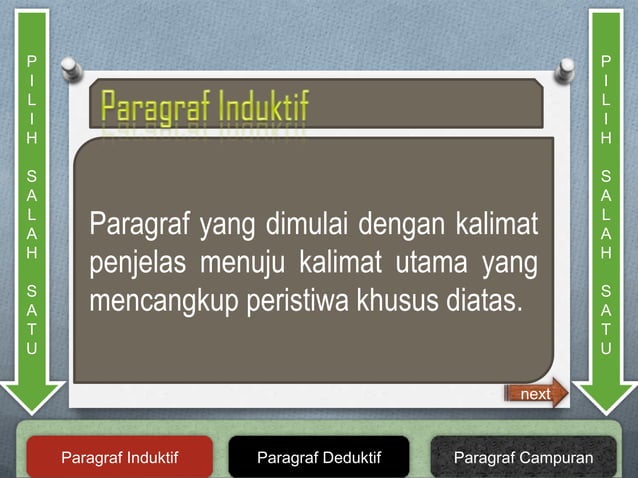 PILIH SALAH SATU

Paragraf Induktif

Paragraf yang dimulai dengan kalimat penjelas menuju kalimat utama yang mencangkup peristiwa khusus diatas.

next

PILIH SALAH SATU

Paragraf Induktif

Paragraf Deduktif

Paragraf Campuran